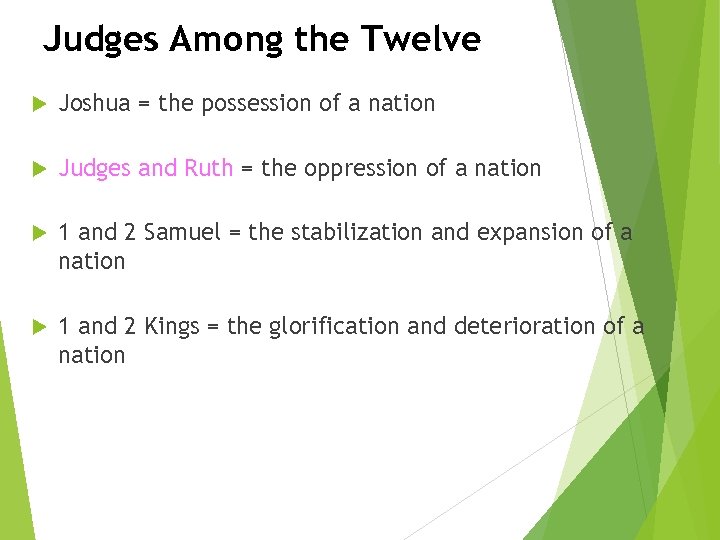 Judges Among the Twelve

Joshua = the possession of a nation

Judges and Ruth = the oppression of a nation

1 and 2 Samuel = the stabilization and expansion of a nation

1 and 2 Kings = the glorification and deterioration of a nation